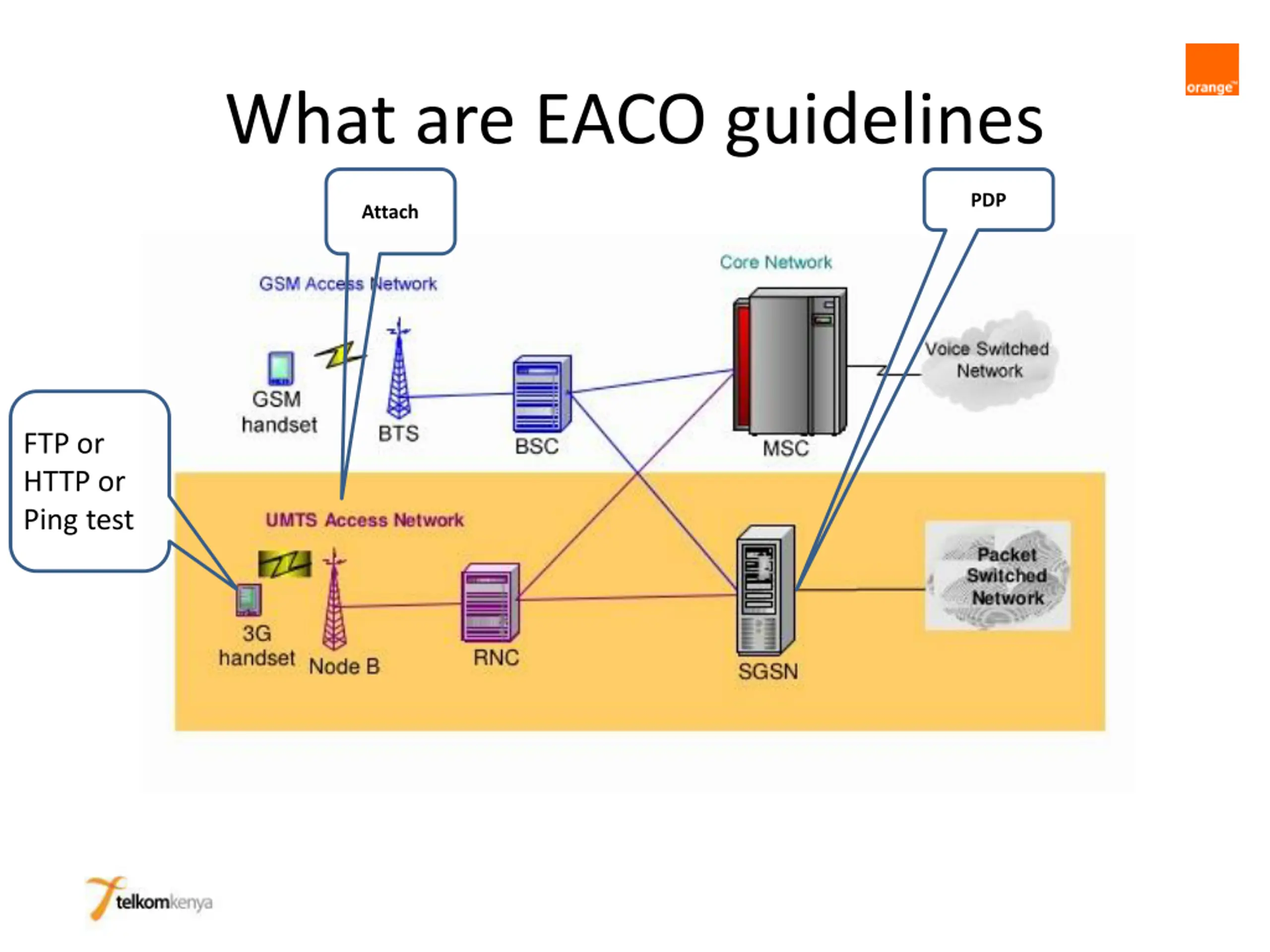 orange™

What are EACO guidelines

Attach

PDP

GSM Access Network

Core Network

GSM handset

BTS

BSC

MSC

Voice Switched Network

FTP or HTTP or Ping test

UMTS Access Network

3G handset

Node B

RNC

SGSN

Packet Switched Network

telkomkenya